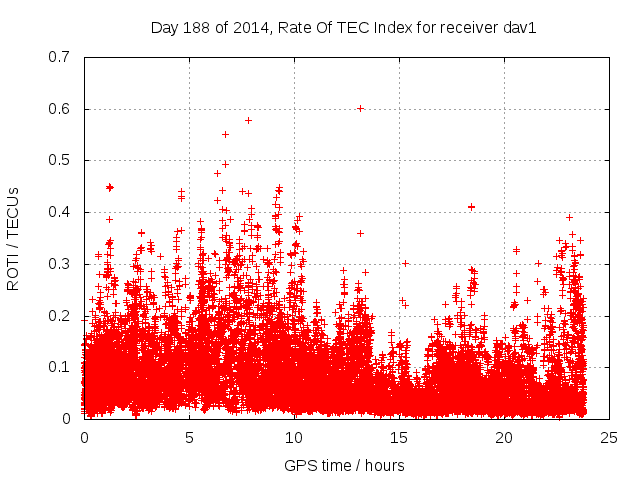 Day 188 of 2014, Rate Of TEC Index for receiver dav1

ROTI / TECUs

0.7
0.6
0.5
0.4
0.3
0.2
0.1
0

0 5 10 15 20 25

GPS time / hours